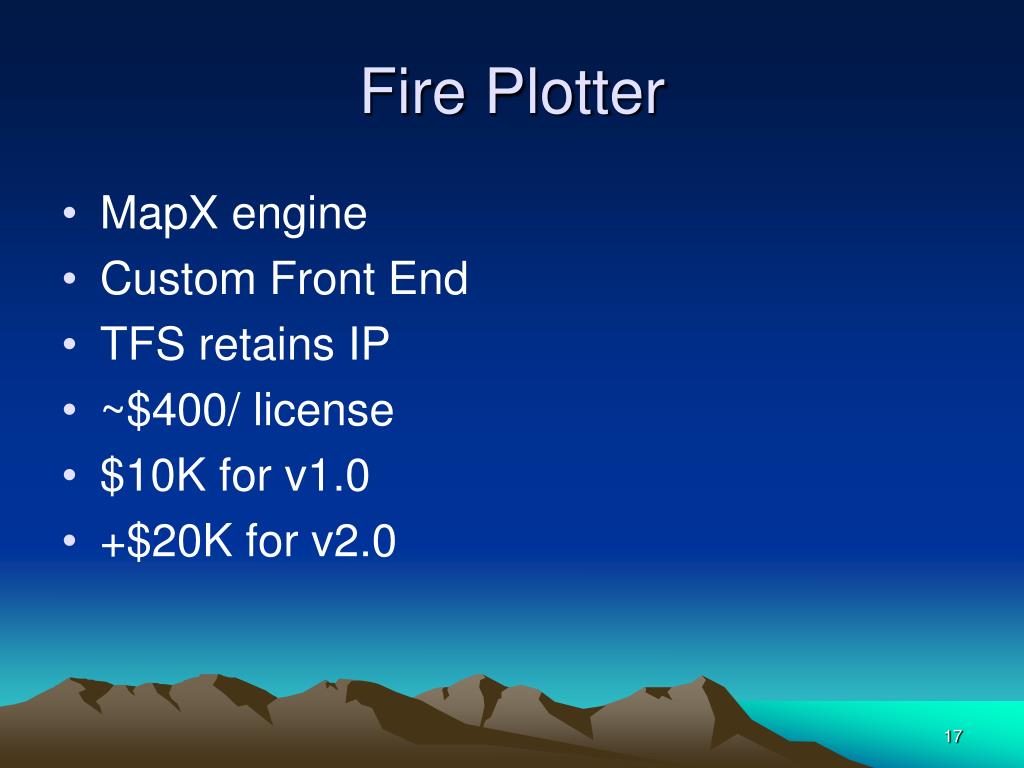 Fire Plotter

• MapX engine
• Custom Front End
• TFS retains IP
• ~\$400/ license
• \$10K for v1.0
• +\$20K for v2.0

17